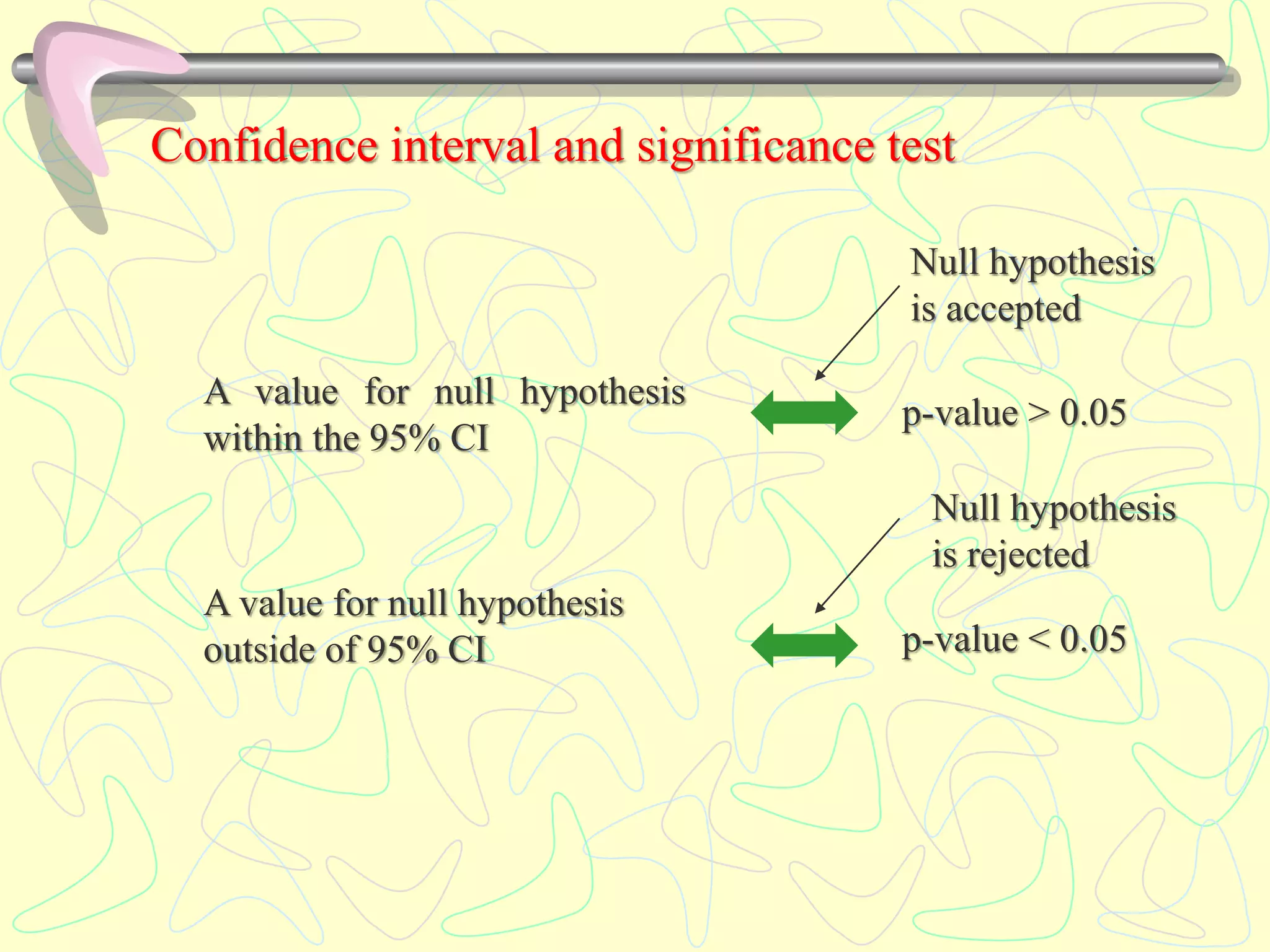 Confidence interval and significance test

Null hypothesis is accepted

A value for null hypothesis within the 95% CI

p-value > 0.05

Null hypothesis is rejected

A value for null hypothesis outside of 95% CI

p-value < 0.05